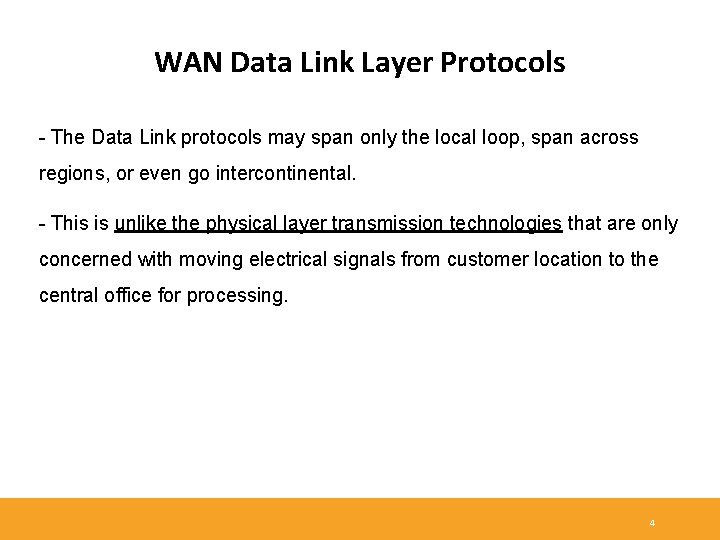 WAN Data Link Layer Protocols

- The Data Link protocols may span only the local loop, span across regions, or even go intercontinental.

- This is unlike the physical layer transmission technologies that are only concerned with moving electrical signals from customer location to the central office for processing.

4